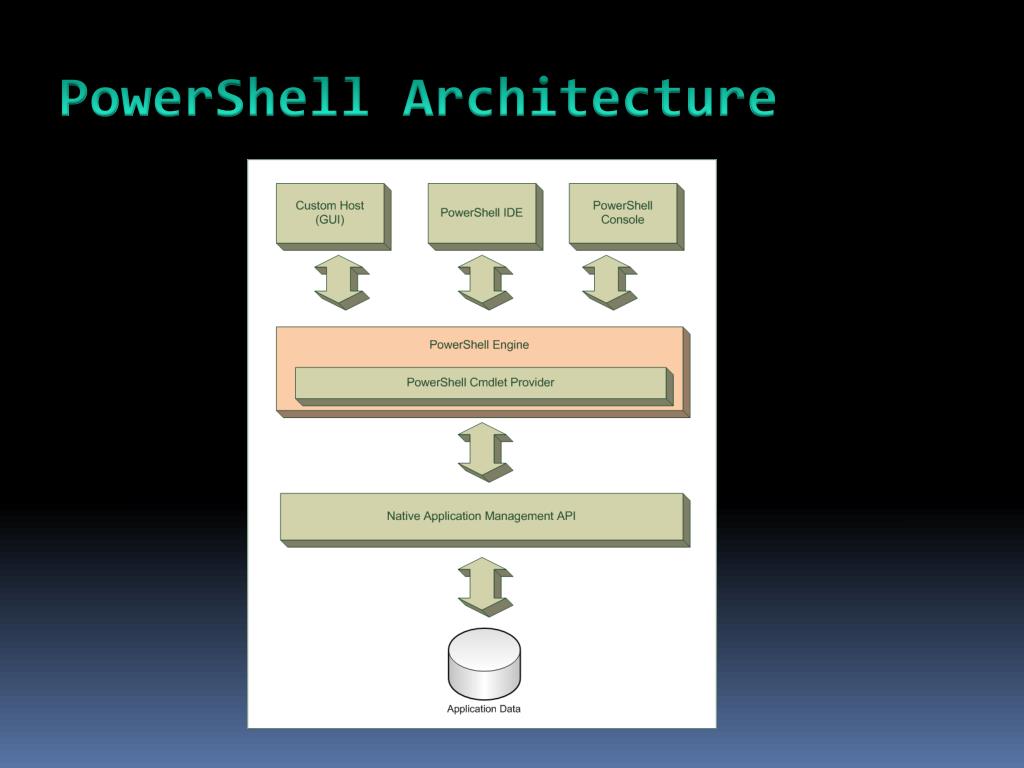 PowerShell Architecture

Custom Host (GUI)

PowerShell IDE

PowerShell Console

PowerShell Engine

PowerShell Cmdlet Provider

Native Application Management API

Application Data